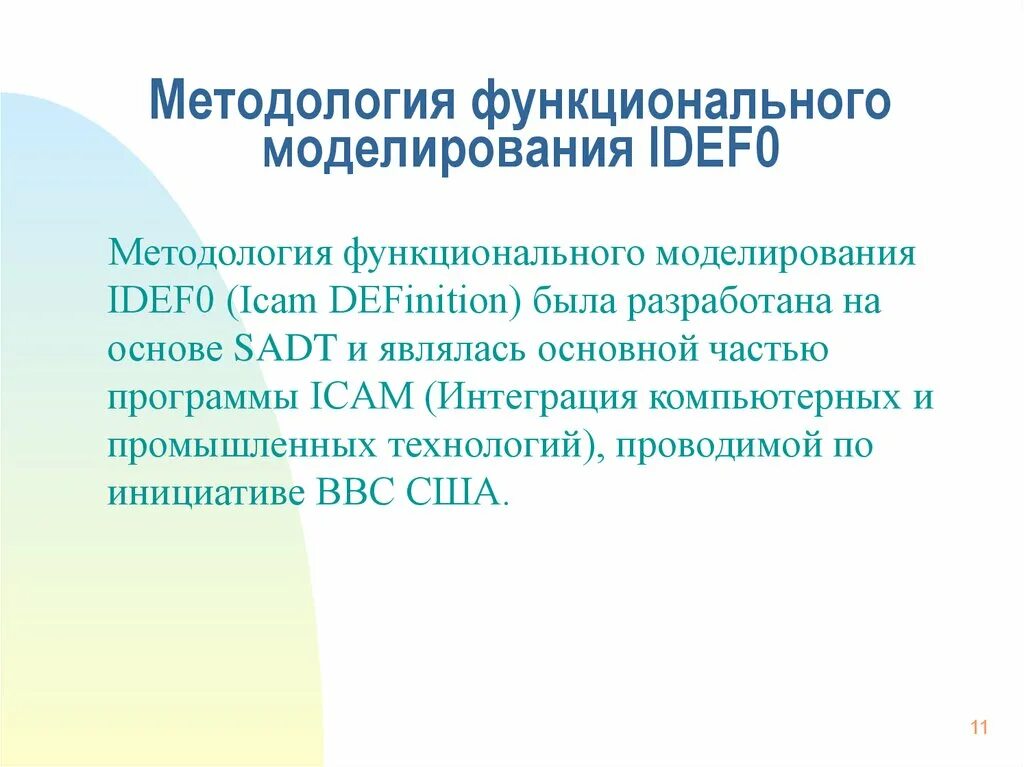 Методология функционального моделирования IDEF0

Методология функционального моделирования IDEF0 (Icam DEFinition) была разработана на основе SADT и являлась основной частью программы ICAM (Интеграция компьютерных и промышленных технологий), проводимой по инициативе ВВС США.

11